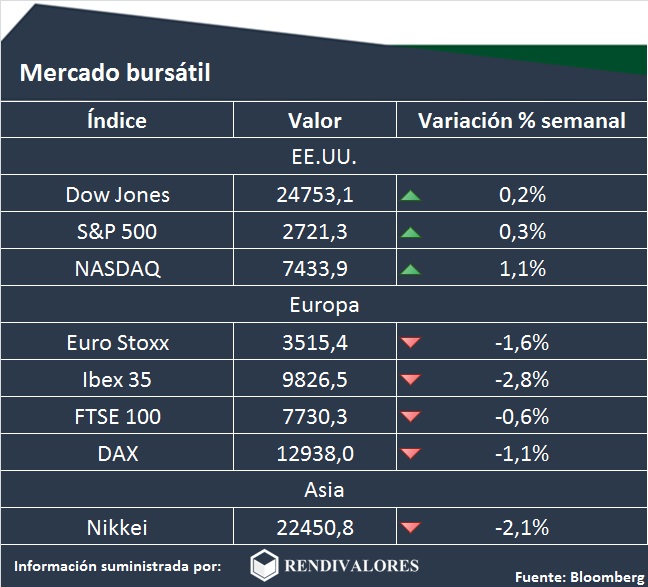 Mercado bursátil

| Índice | Valor | Variación % semanal |
|---|---|---|
| EE.UU. | | |
| Dow Jones | 24753,1 | 0,2% |
| S&P 500 | 2721,3 | 0,3% |
| NASDAQ | 7433,9 | 1,1% |
| Europa | | |
| Euro Stoxx | 3515,4 | -1,6% |
| Ibex 35 | 9826,5 | -2,8% |
| FTSE 100 | 7730,3 | -0,6% |
| DAX | 12938,0 | -1,1% |
| Asia | | |
| Nikkei | 22450,8 | -2,1% |

Información suministrada por: RENDIVALORES

Fuente: Bloomberg